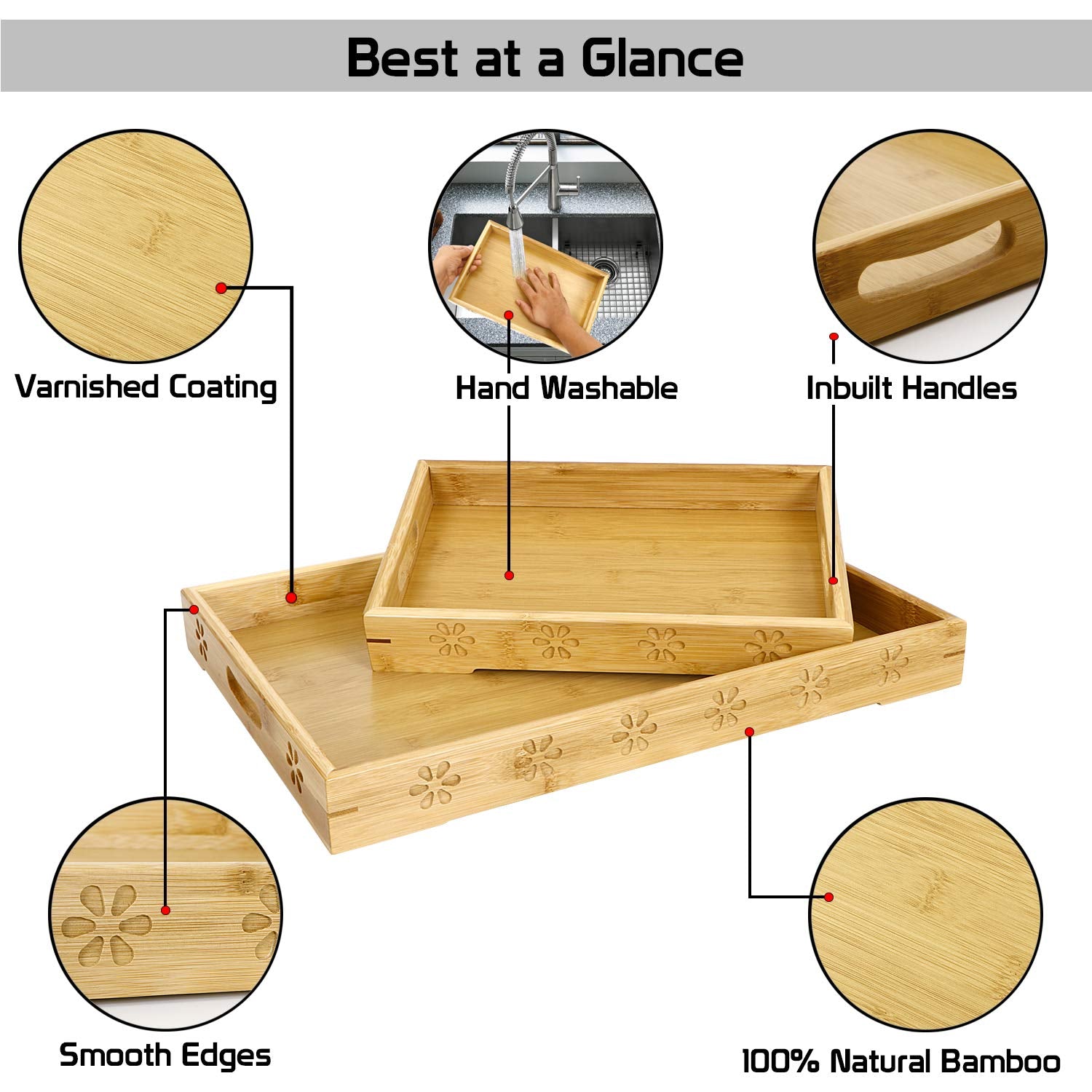 Best at a Glance

Varnished Coating

Hand Washable

Inbuilt Handles

Smooth Edges

100% Natural Bamboo